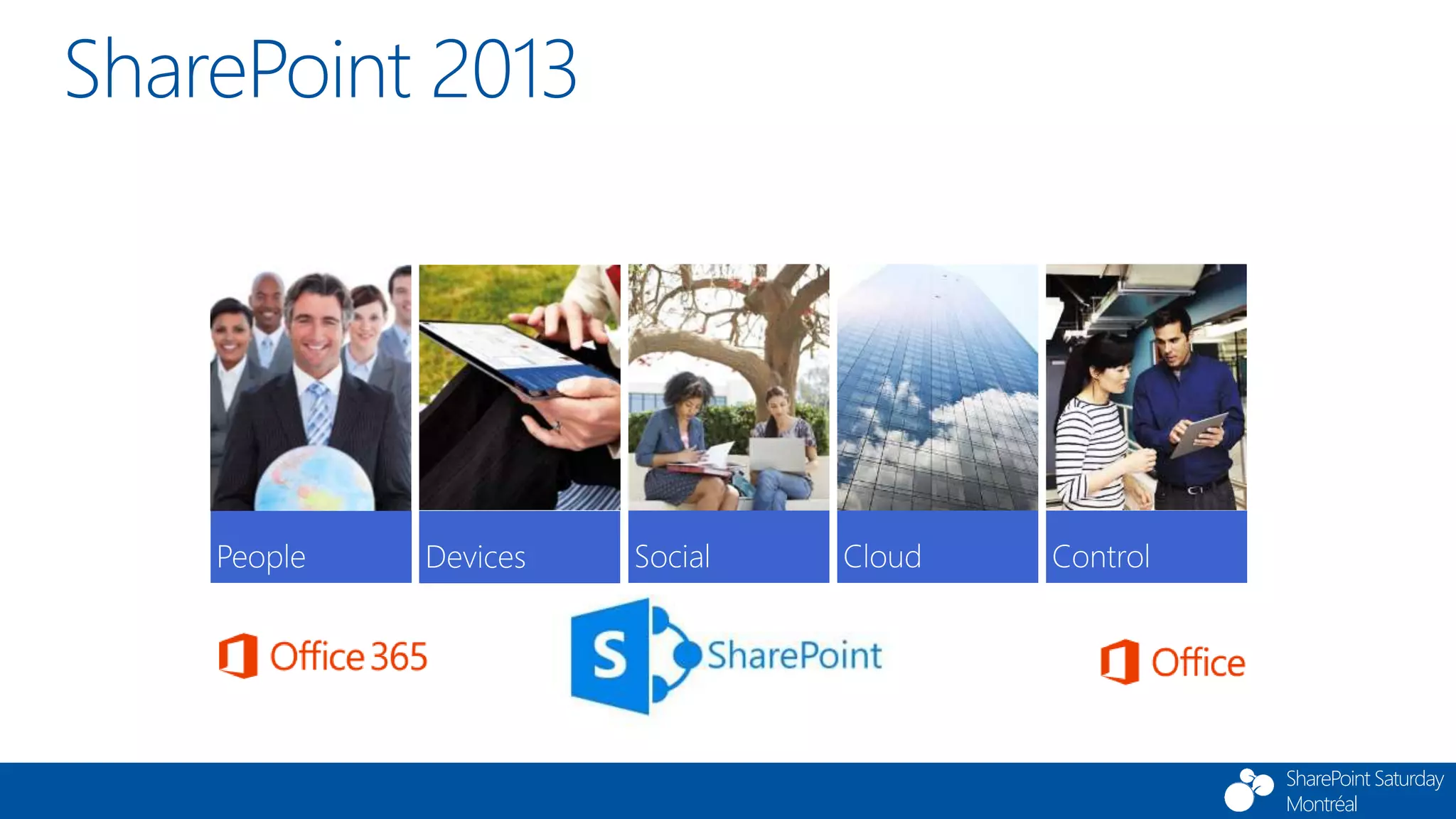 SharePoint 2013

People

Devices

Social

Cloud

Control

Office 365

S SharePoint

Office

SharePoint Saturday Montréal